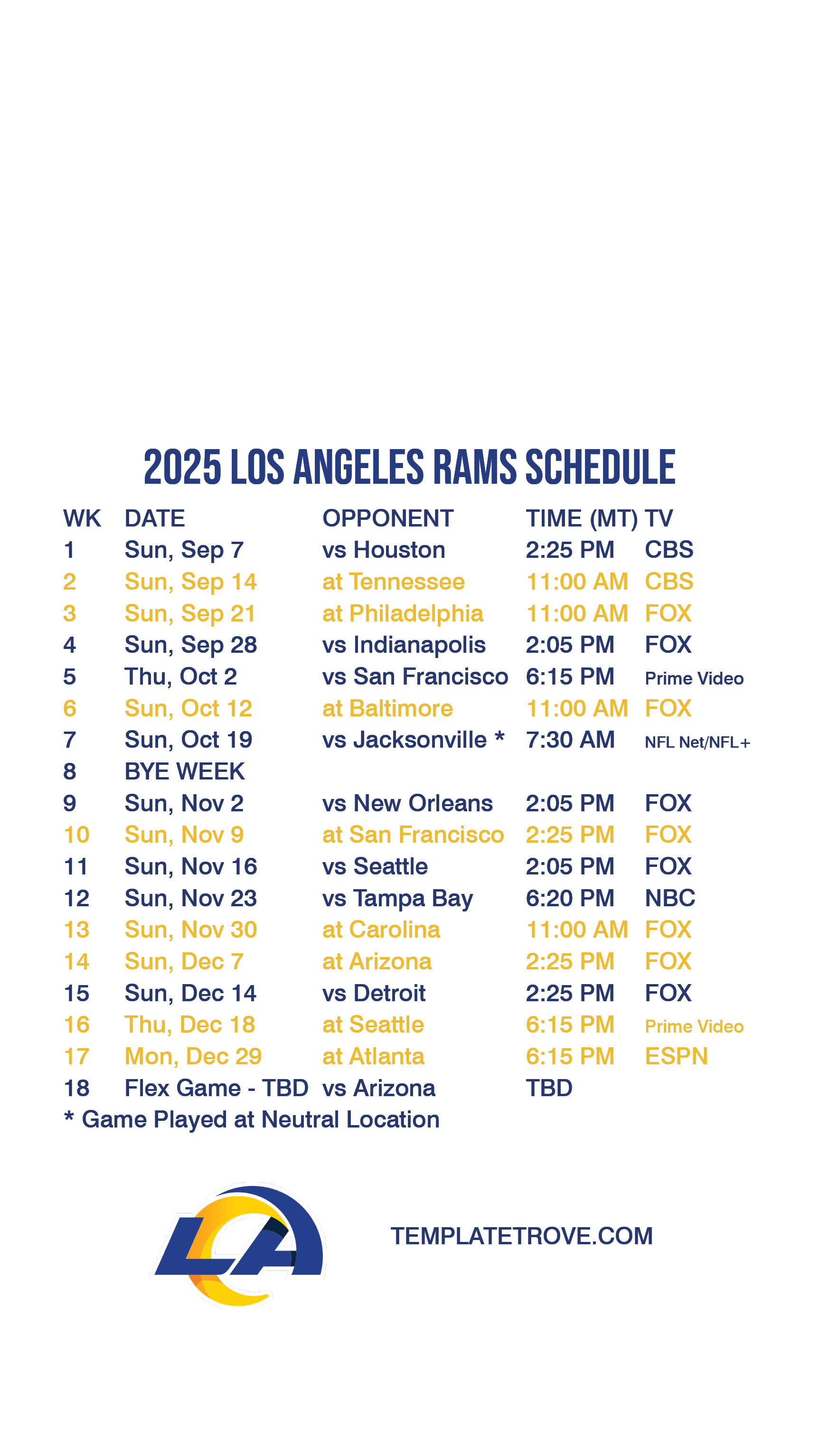 2025 LOS ANGELES RAMS SCHEDULE

| WK | DATE | OPPONENT | TIME (MT) | TV |
|---|---|---|---|---|
| 1 | Sun, Sep 7 | vs Houston | 2:25 PM | CBS |
| 2 | Sun, Sep 14 | at Tennessee | 11:00 AM | CBS |
| 3 | Sun, Sep 21 | at Philadelphia | 11:00 AM | FOX |
| 4 | Sun, Sep 28 | vs Indianapolis | 2:05 PM | FOX |
| 5 | Thu, Oct 2 | vs San Francisco | 6:15 PM | Prime Video |
| 6 | Sun, Oct 12 | at Baltimore | 11:00 AM | FOX |
| 7 | Sun, Oct 19 | vs Jacksonville * | 7:30 AM | NFL Net/NFL+ |
| 8 | BYE WEEK | | | |
| 9 | Sun, Nov 2 | vs New Orleans | 2:05 PM | FOX |
| 10 | Sun, Nov 9 | at San Francisco | 2:25 PM | FOX |
| 11 | Sun, Nov 16 | vs Seattle | 2:05 PM | FOX |
| 12 | Sun, Nov 23 | vs Tampa Bay | 6:20 PM | NBC |
| 13 | Sun, Nov 30 | at Carolina | 11:00 AM | FOX |
| 14 | Sun, Dec 7 | at Arizona | 2:25 PM | FOX |
| 15 | Sun, Dec 14 | vs Detroit | 2:25 PM | FOX |
| 16 | Thu, Dec 18 | at Seattle | 6:15 PM | Prime Video |
| 17 | Mon, Dec 29 | at Atlanta | 6:15 PM | ESPN |
| 18 | Flex Game - TBD | vs Arizona | TBD | |

* Game Played at Neutral Location

LA

TEMPLATETROVE.COM